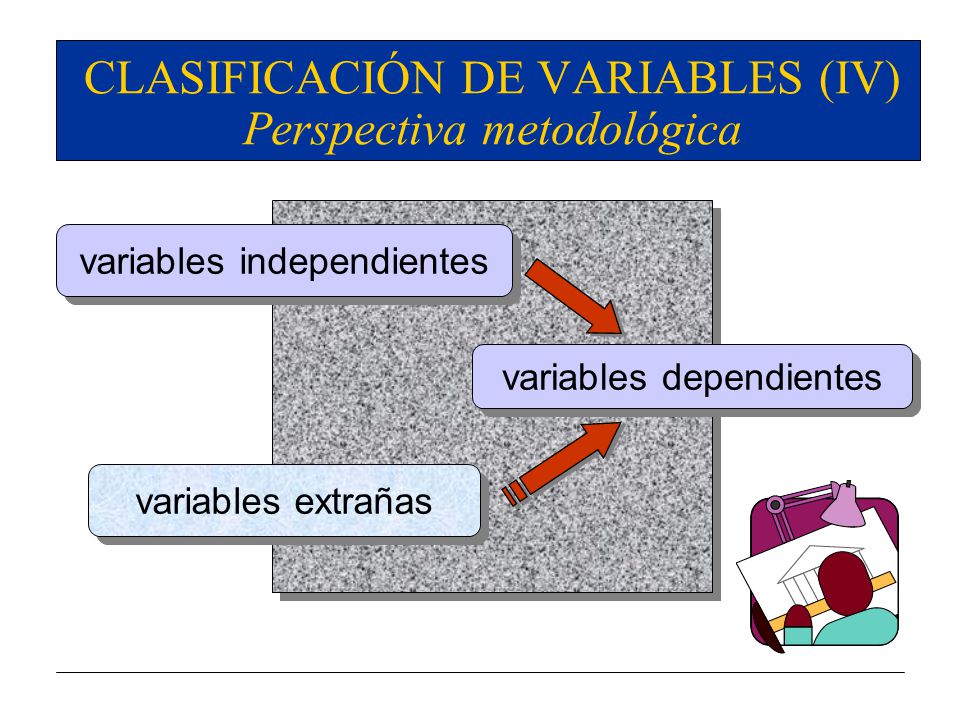 CLASIFICACIÓN DE VARIABLES (IV)
Perspectiva metodológica

variables independientes

variables dependientes

variables extrañas